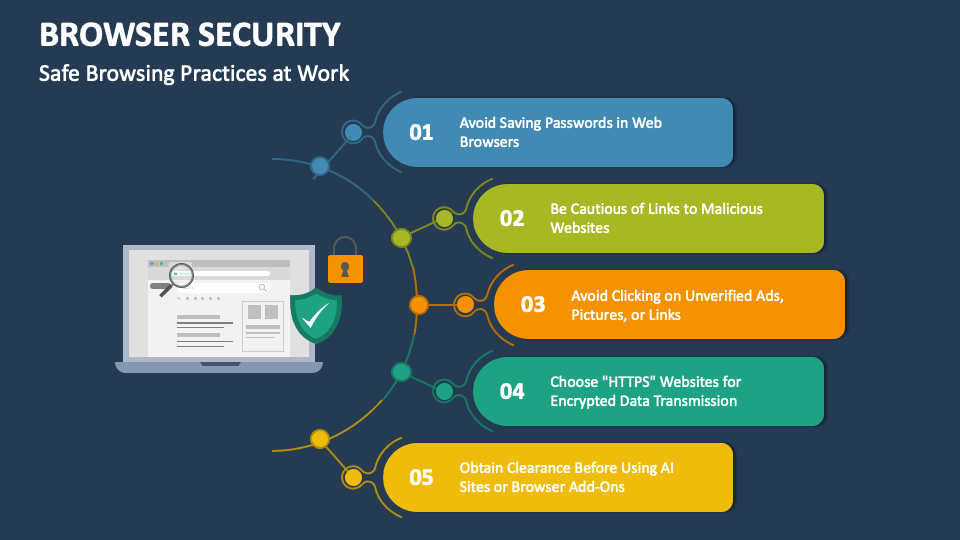 BROWSER SECURITY

Safe Browsing Practices at Work

01 Avoid Saving Passwords in Web Browsers

02 Be Cautious of Links to Malicious Websites

03 Avoid Clicking on Unverified Ads, Pictures, or Links

04 Choose "HTTPS" Websites for Encrypted Data Transmission

05 Obtain Clearance Before Using AI Sites or Browser Add-Ons